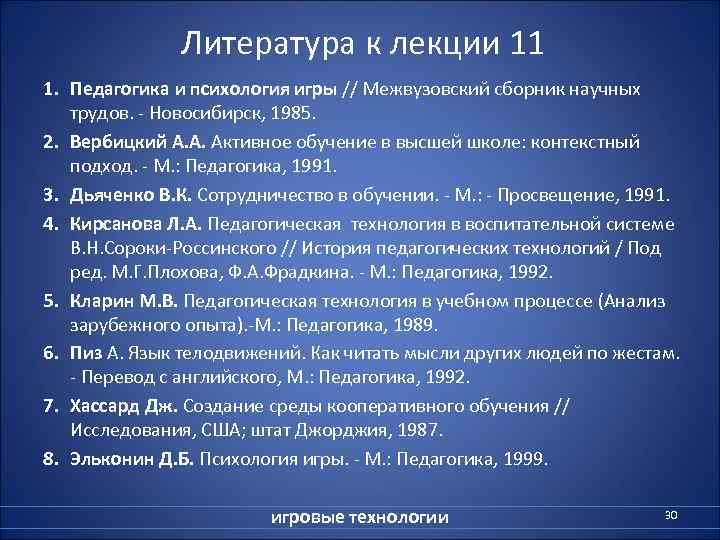 Литература к лекции 11

1. Педагогика и психология игры // Межвузовский сборник научных трудов. - Новосибирск, 1985.
2. Вербицкий А.А. Активное обучение в высшей школе: контекстный подход. - М.: Педагогика, 1991.
3. Дьяченко В.К. Сотрудничество в обучении. - М.: - Просвещение, 1991.
4. Кирсанова Л.А. Педагогическая технология в воспитательной системе В.Н.Сороки-Россинского // История педагогических технологий / Под ред. М.Г.Плохова, Ф.А.Фрадкина. - М.: Педагогика, 1992.
5. Кларин М.В. Педагогическая технология в учебном процессе (Анализ зарубежного опыта).-М.: Педагогика, 1989.
6. Пиз А. Язык телодвижений. Как читать мысли других людей по жестам. - Перевод с английского, М.: Педагогика, 1992.
7. Хассард Дж. Создание среды кооперативного обучения // Исследования, США; штат Джорджия, 1987.
8. Эльконин Д.Б. Психология игры. - М.: Педагогика, 1999.

игровые технологии

30